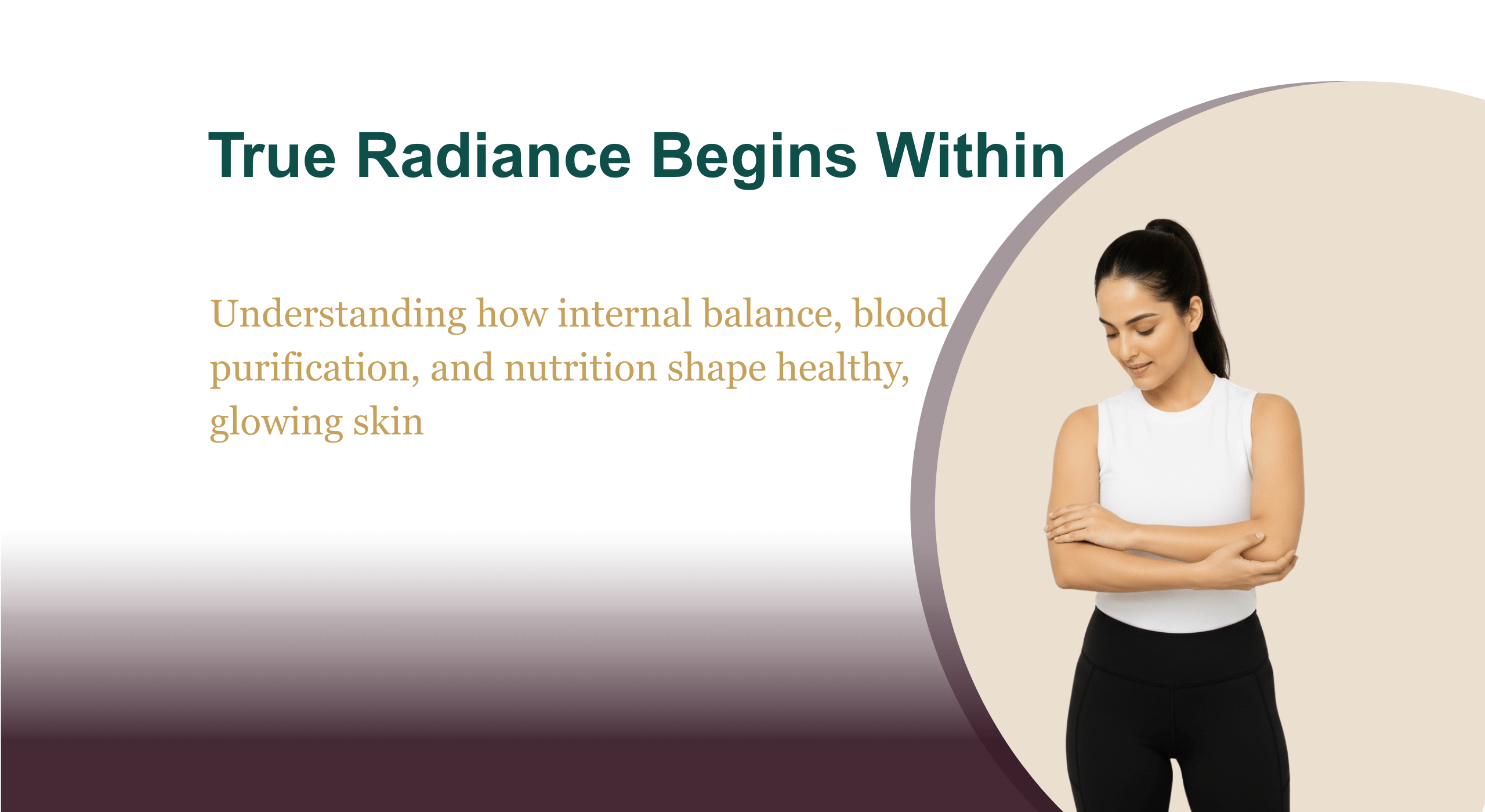 True Radiance Begins Within

Understanding how internal balance, blood purification, and nutrition shape healthy, glowing skin